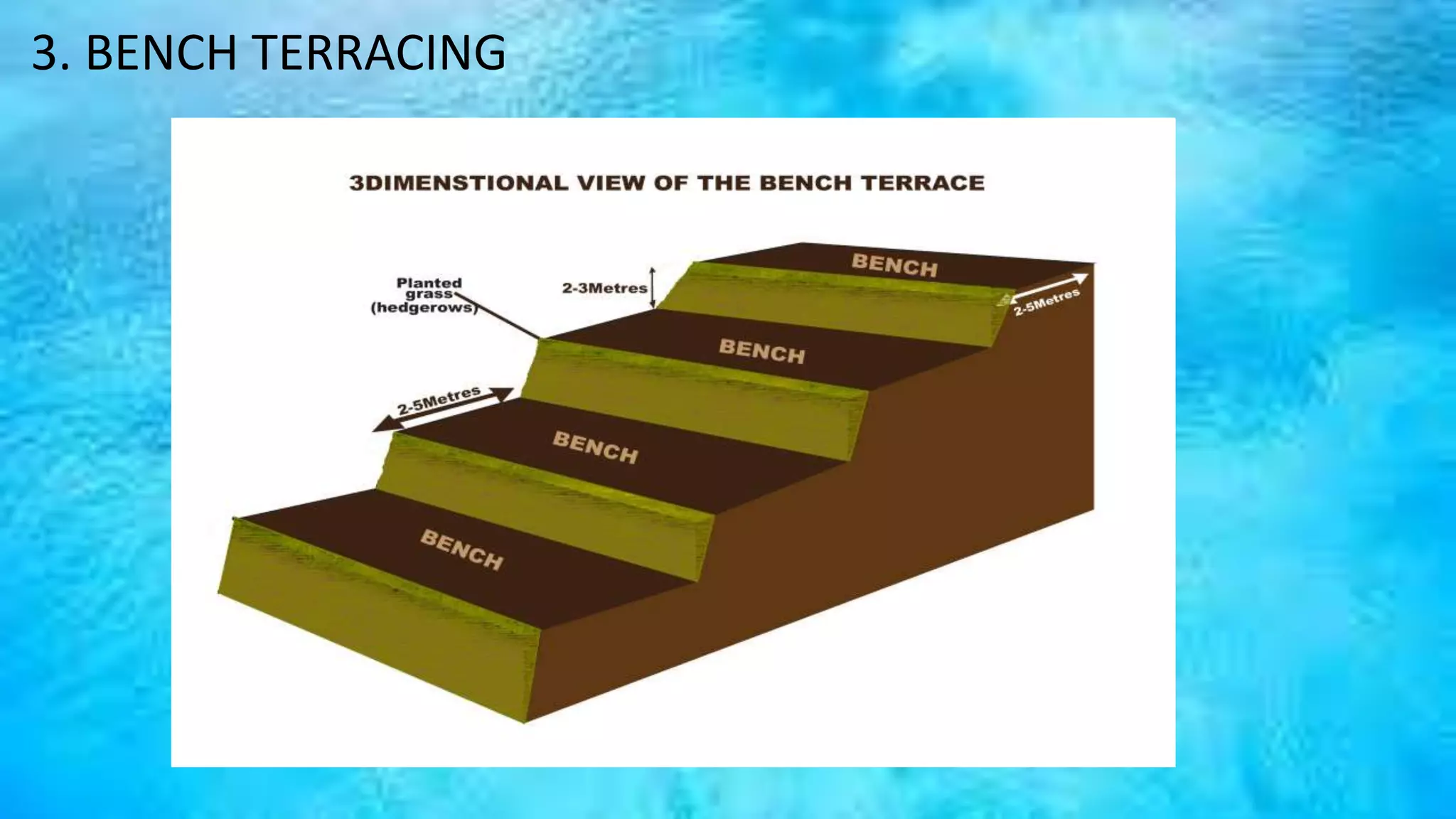 3. BENCH TERRACING

3DIMENSTIONAL VIEW OF THE BENCH TERRACE

Planted grass (hedgerows)

2-3Metres

BENCH

2-5Metres

BENCH

2-5Metres

BENCH

BENCH